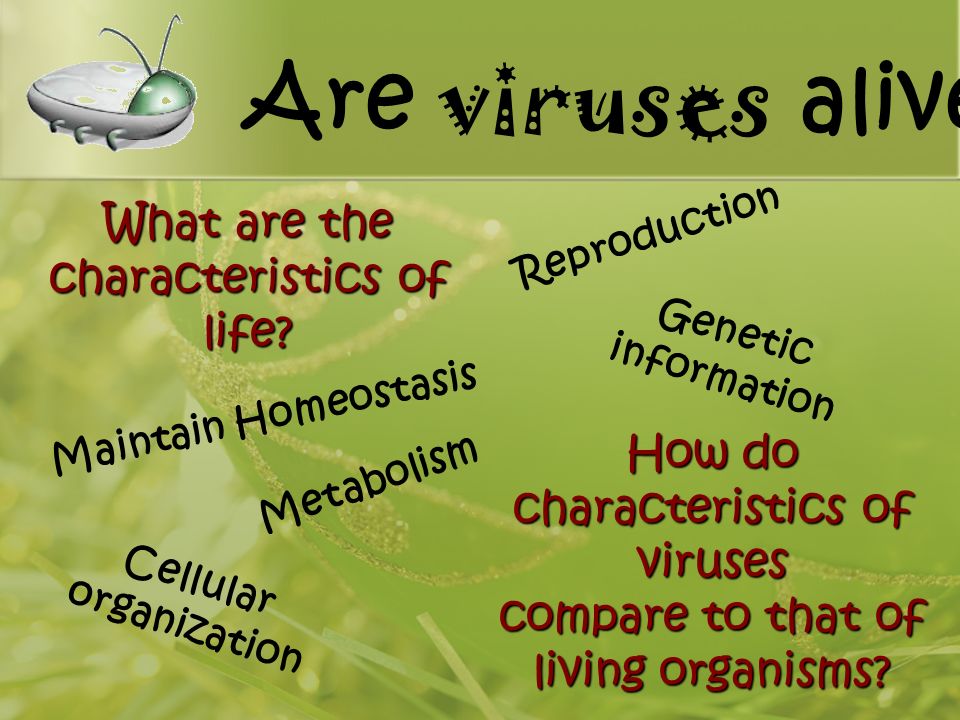 Are viruses alive

What are the characteristics of life?

Reproduction

Genetic information

Maintain Homeostasis

Metabolism

Cellular organization

How do characteristics of viruses compare to that of living organisms?